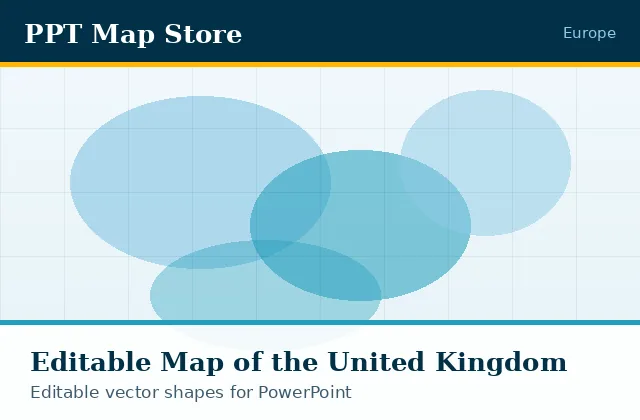 PPT Map Store

Europe

Editable Map of the United Kingdom

Editable vector shapes for PowerPoint